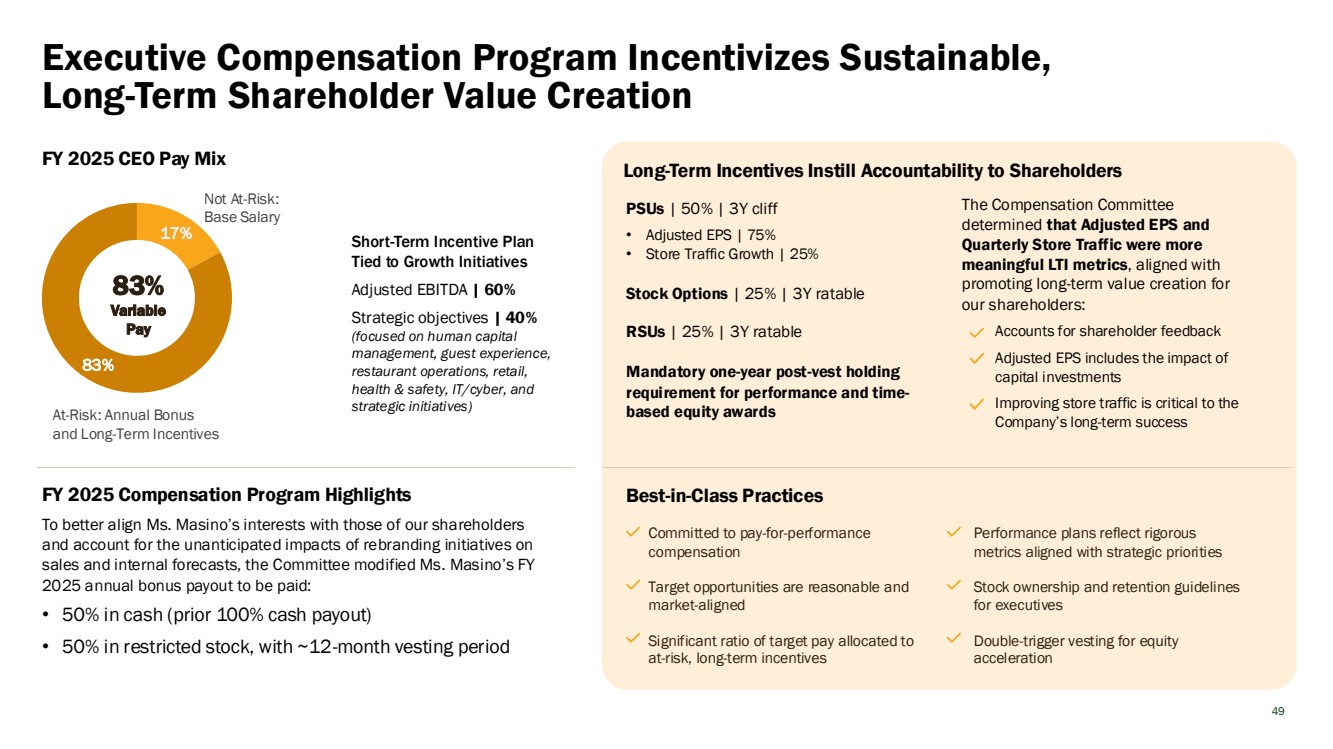 Executive Compensation Program Incentivizes Sustainable, Long-Term Shareholder Value Creation

FY 2025 CEO Pay Mix

Not At-Risk: Base Salary

17%

83% Variable Pay

83%

At-Risk: Annual Bonus and Long-Term Incentives

Short-Term Incentive Plan Tied to Growth Initiatives

Adjusted EBITDA | 60%

Strategic objectives | 40% (focused on human capital management, guest experience, restaurant operations, retail, health & safety, IT/cyber, and strategic initiatives)

FY 2025 Compensation Program Highlights

To better align Ms. Masino's interests with those of our shareholders and account for the unanticipated impacts of rebranding initiatives on sales and internal forecasts, the Committee modified Ms. Masino's FY 2025 annual bonus payout to be paid:

• 50% in cash (prior 100% cash payout)
• 50% in restricted stock, with ~12-month vesting period

Long-Term Incentives Instill Accountability to Shareholders

PSUs | 50% | 3Y cliff
• Adjusted EPS | 75%
• Store Traffic Growth | 25%

Stock Options | 25% | 3Y ratable

RSUs | 25% | 3Y ratable

Mandatory one-year post-vest holding requirement for performance and time-based equity awards

The Compensation Committee determined that Adjusted EPS and Quarterly Store Traffic were more meaningful LTI metrics, aligned with promoting long-term value creation for our shareholders:

Accounts for shareholder feedback

Adjusted EPS includes the impact of capital investments

Improving store traffic is critical to the Company's long-term success

Best-in-Class Practices

Committed to pay-for-performance compensation

Target opportunities are reasonable and market-aligned

Significant ratio of target pay allocated to at-risk, long-term incentives

Performance plans reflect rigorous metrics aligned with strategic priorities

Stock ownership and retention guidelines for executives

Double-trigger vesting for equity acceleration

49